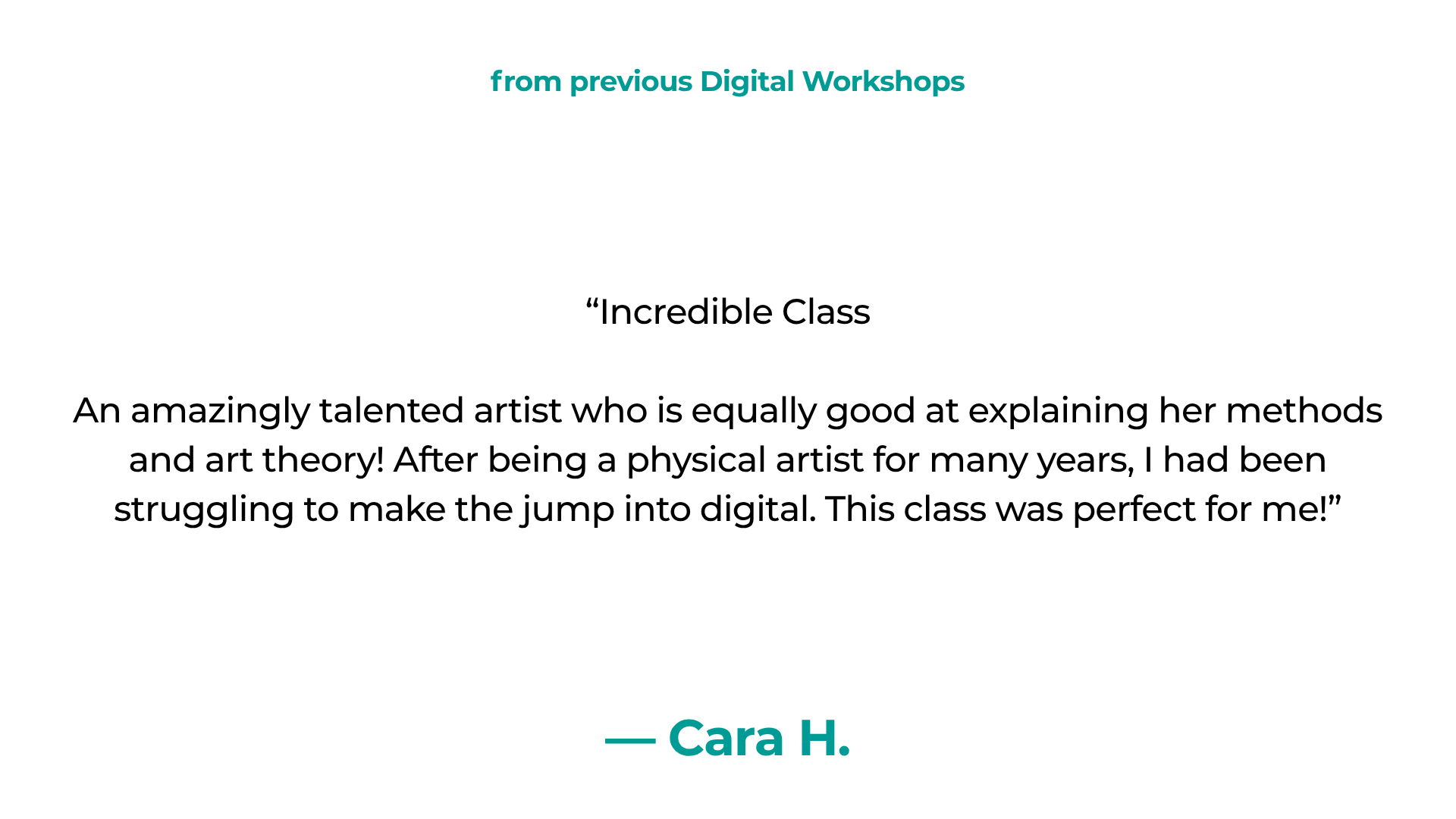 from previous Digital Workshops

“Incredible Class

An amazingly talented artist who is equally good at explaining her methods and art theory! After being a physical artist for many years, I had been struggling to make the jump into digital. This class was perfect for me!”

— Cara H.